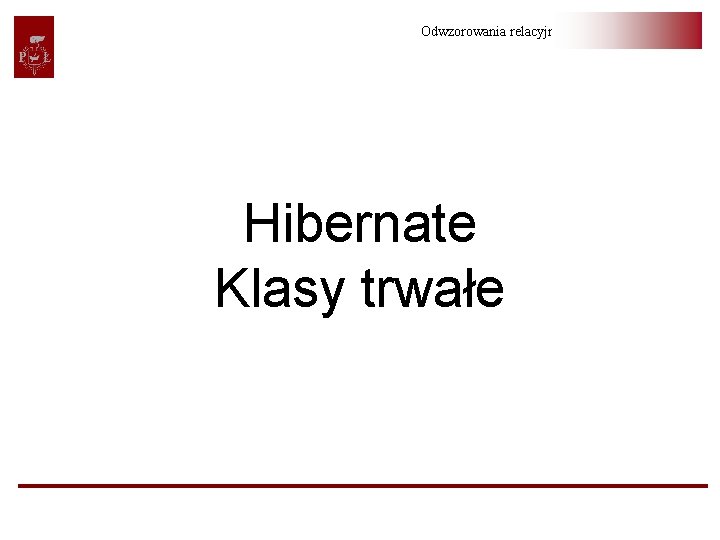 P Ł

Odwzorowania relacyjr

Hibernate
Klasy trwałe